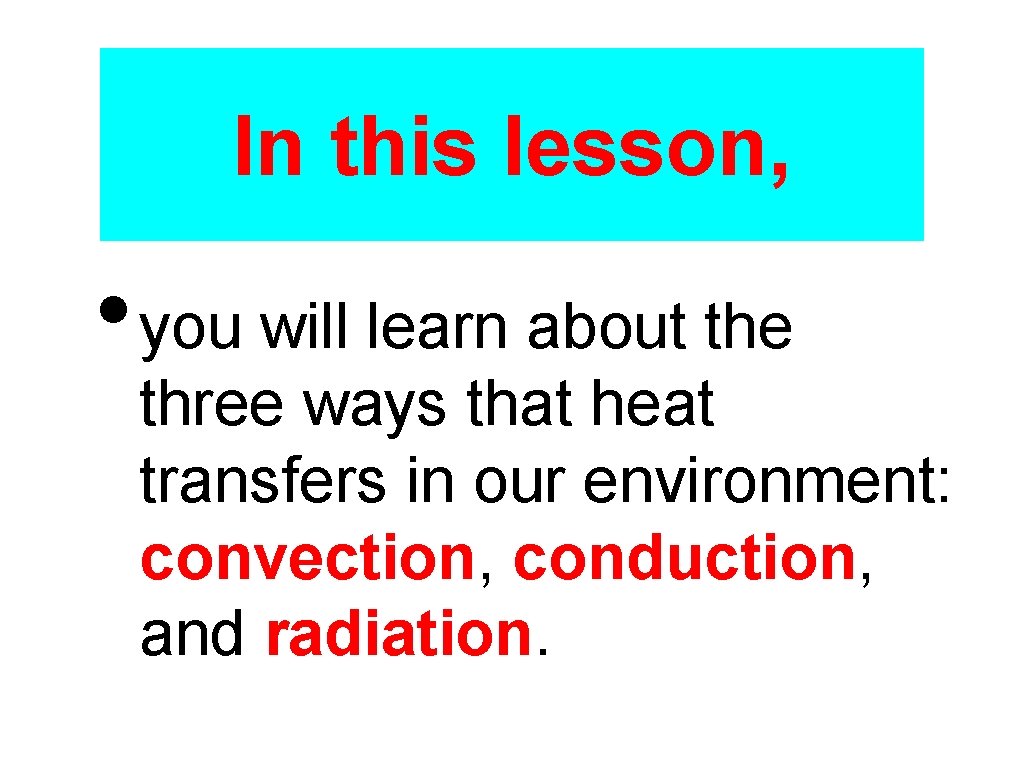 In this lesson,

• you will learn about the three ways that heat transfers in our environment: convection, conduction, and radiation.